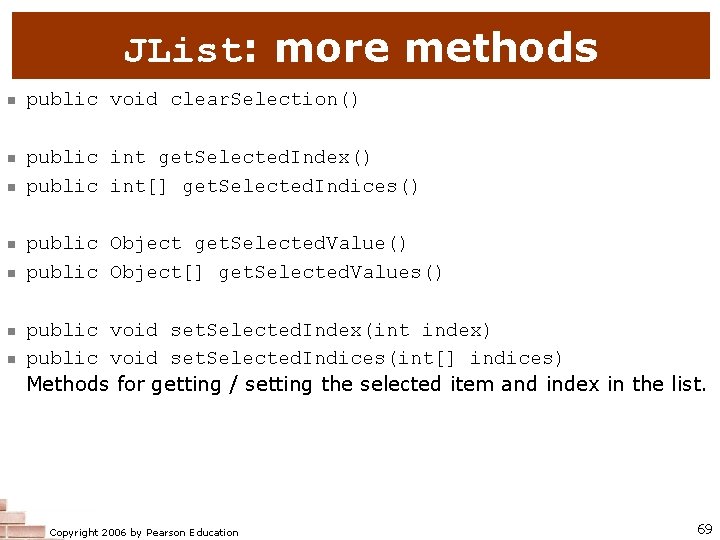 JList: more methods

- public void clearSelection()

- public int getSelectedIndex()
- public int[] getSelectedIndices()

- public Object getSelectedValue()
- public Object[] getSelectedValues()

- public void setSelectedIndex(int index)
- public void setSelectedIndices(int[] indices)

Methods for getting / setting the selected item and index in the list.

Copyright 2006 by Pearson Education

69